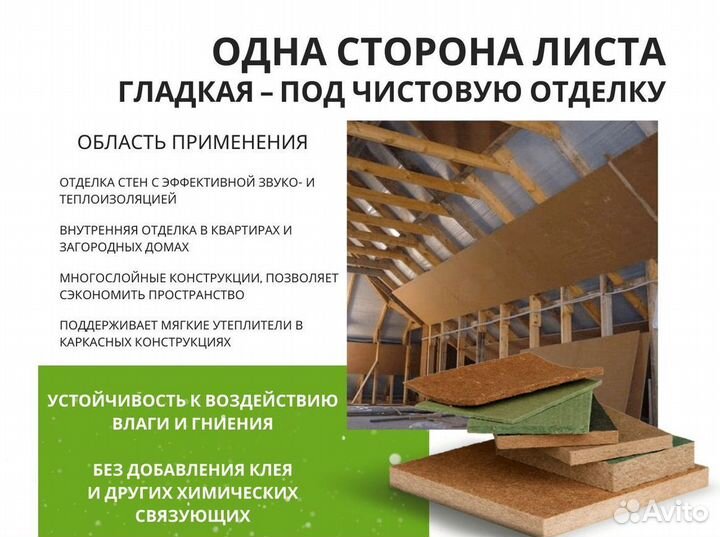 ОДНА СТОРОНА ЛИСТА
ГЛАДКАЯ – ПОД ЧИСТОВУЮ ОТДЕЛКУ

ОБЛАСТЬ ПРИМЕНЕНИЯ

ОТДЕЛКА СТЕН С ЭФФЕКТИВНОЙ ЗВУКО- И ТЕПЛОИЗОЛЯЦИЕЙ

ВНУТРЕННЯЯ ОТДЕЛКА В КВАРТИРАХ И ЗАГОРОДНЫХ ДОМАХ

МНОГОСЛОЙНЫЕ КОНСТРУКЦИИ, ПОЗВОЛЯЕТ СЭКОНОМИТЬ ПРОСТРАНСТВО

ПОДДЕРЖИВАЕТ МЯГКИЕ УТЕПЛИТЕЛИ В КАРКАСНЫХ КОНСТРУКЦИЯХ

УСТОЙЧИВОСТЬ К ВОЗДЕЙСТВИЮ ВЛАГИ И ГНИЕНИЯ

БЕЗ ДОБАВЛЕНИЯ КЛЕЯ И ДРУГИХ ХИМИЧЕСКИХ СВЯЗУЮЩИХ

Avito